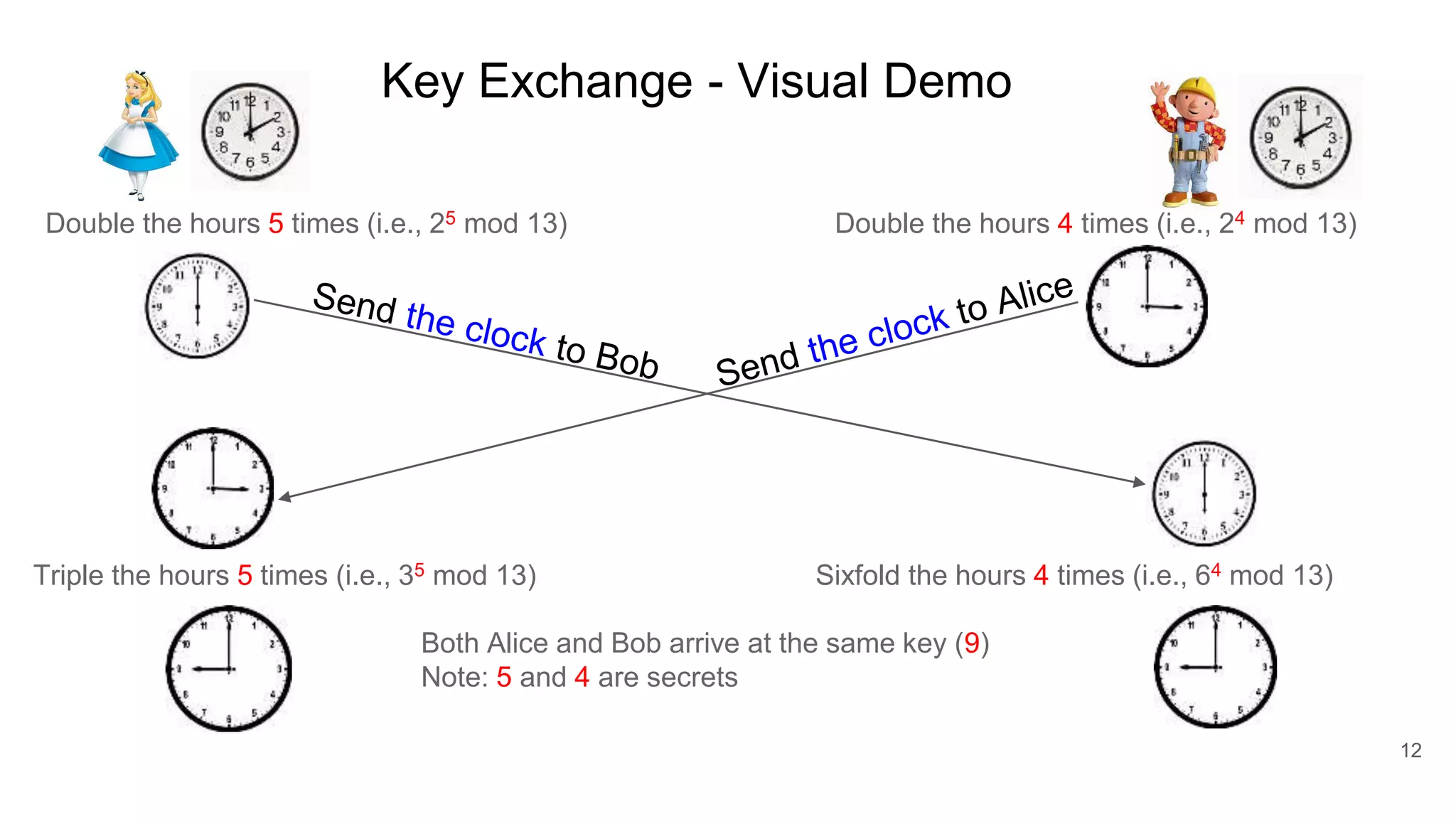 Key Exchange - Visual Demo

Double the hours 5 times (i.e., $2^5$ mod 13)

Double the hours 4 times (i.e., $2^4$ mod 13)

Send the clock to Bob

Send the clock to Alice

Triple the hours 5 times (i.e., $3^5$ mod 13)

Sixfold the hours 4 times (i.e., $6^4$ mod 13)

Both Alice and Bob arrive at the same key (9)
Note: 5 and 4 are secrets

12